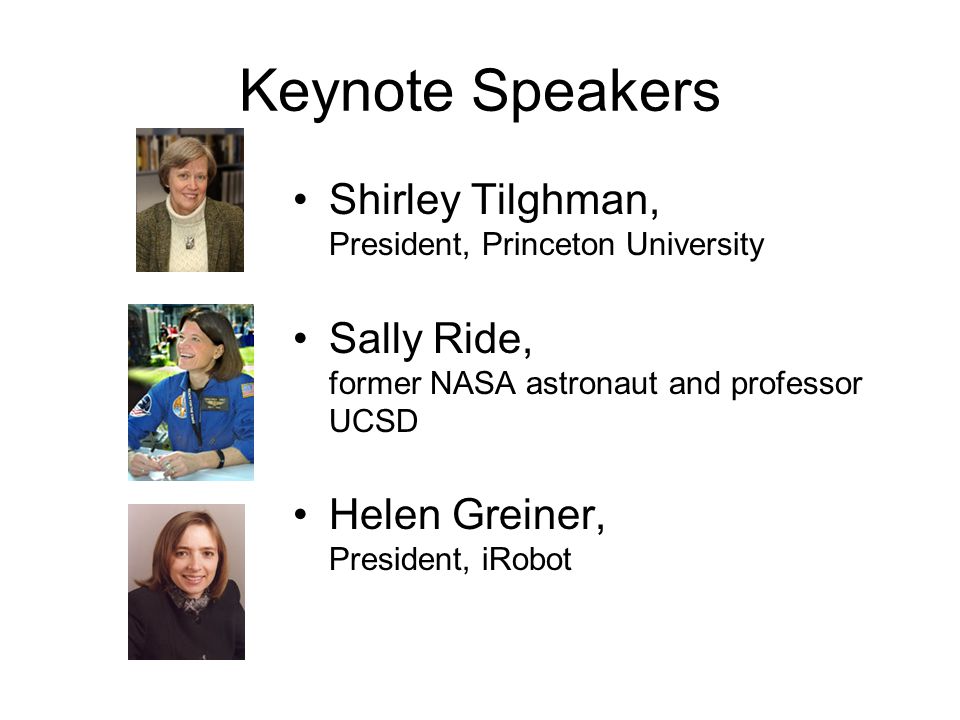 Keynote Speakers

• Shirley Tilghman,
President, Princeton University

• Sally Ride,
former NASA astronaut and professor UCSD

• Helen Greiner,
President, iRobot